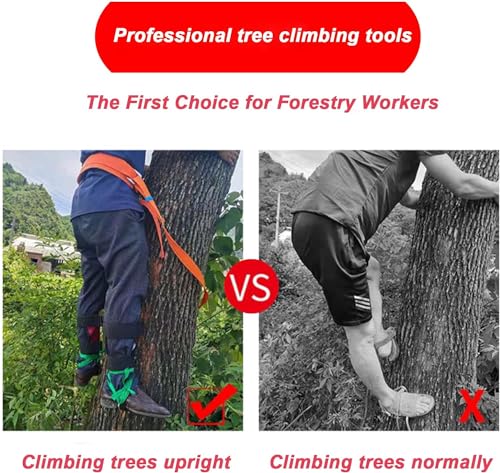 Professional tree climbing tools

The First Choice for Forestry Workers

VS

Climbing trees upright

Climbing trees normally